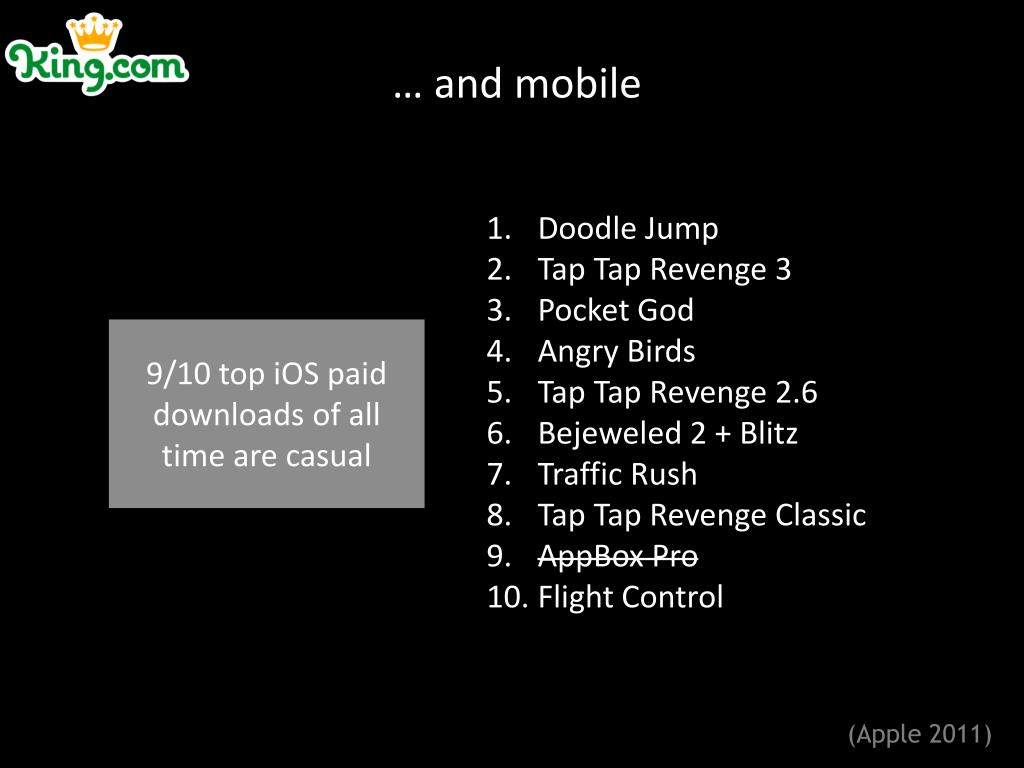 King.com

… and mobile

9/10 top iOS paid downloads of all time are casual

1. Doodle Jump
2. Tap Tap Revenge 3
3. Pocket God
4. Angry Birds
5. Tap Tap Revenge 2.6
6. Bejeweled 2 + Blitz
7. Traffic Rush
8. Tap Tap Revenge Classic
9. ~~AppBox Pro~~
10. Flight Control

(Apple 2011)